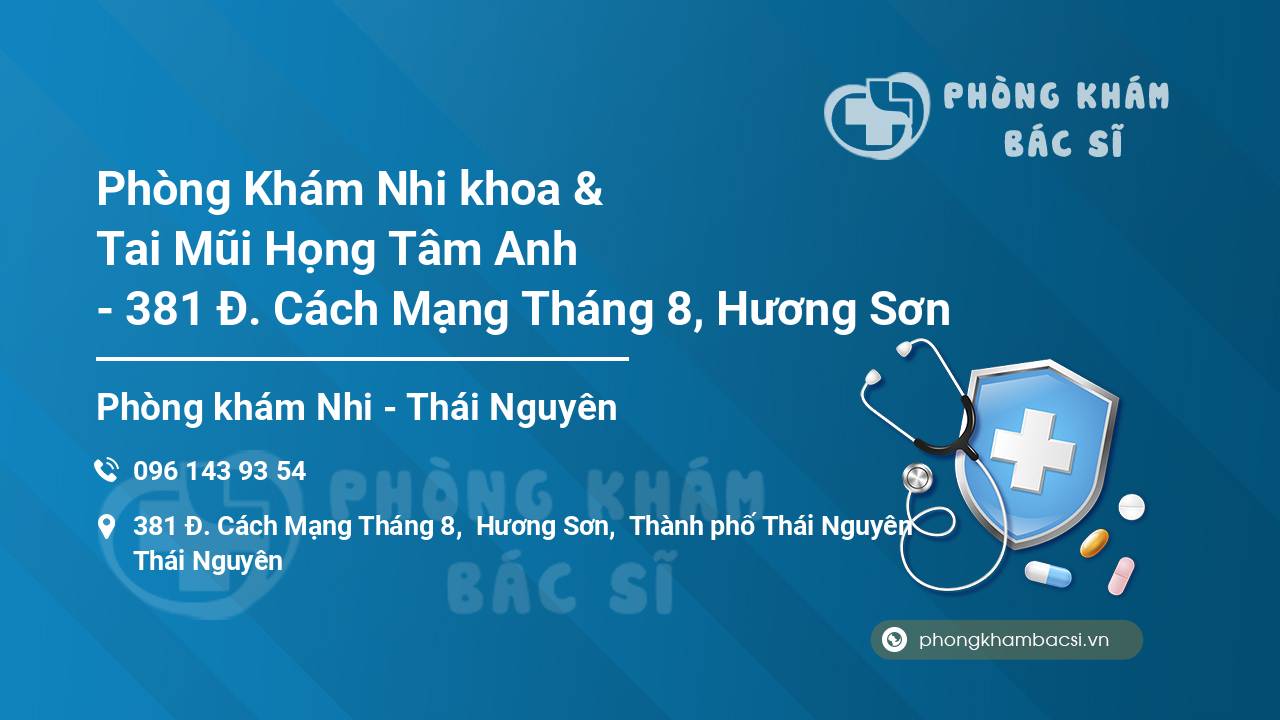 PHÒNG KHÁM BÁC SĨ

Phòng Khám Nhi khoa & Tai Mũi Họng Tâm Anh - 381 Đ. Cách Mạng Tháng 8, Hương Sơn

Phòng khám Nhi - Thái Nguyên

096 143 93 54

381 Đ. Cách Mạng Tháng 8, Hương Sơn, Thành phố Thái Nguyên Thái Nguyên

PHÒNG KHÁM BÁC SĨ

phongkhambacsi.vn